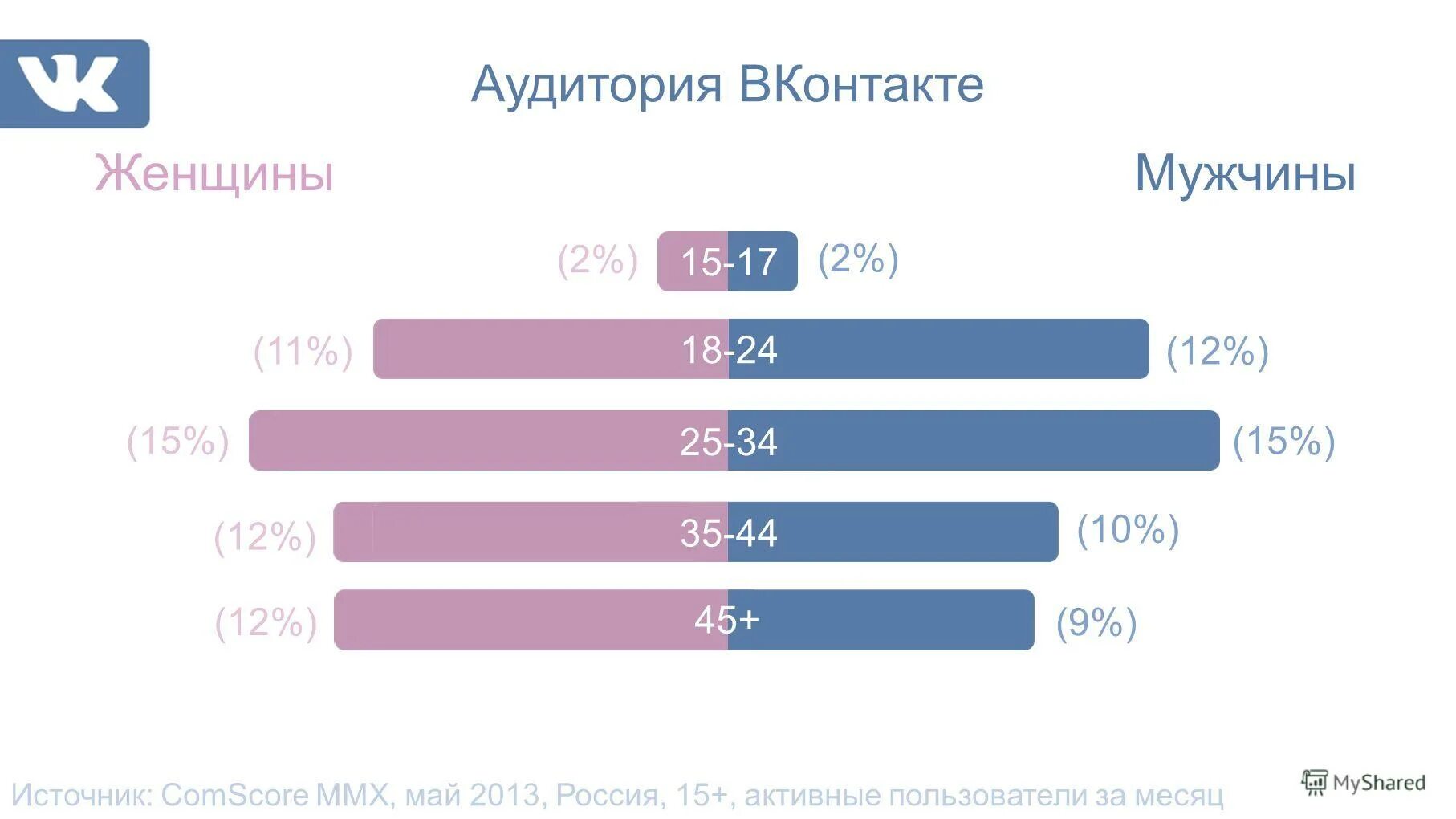 VK

Аудитория ВКонтакте

Женщины

Мужчины

(2%) 15-17 (2%)

(11%) 18-24 (12%)

(15%) 25-34 (15%)

(12%) 35-44 (10%)

(12%) 45+ (9%)

Источник: ComScore MMX, май 2013, Россия, 15+, активные пользователи за месяц

MyShared